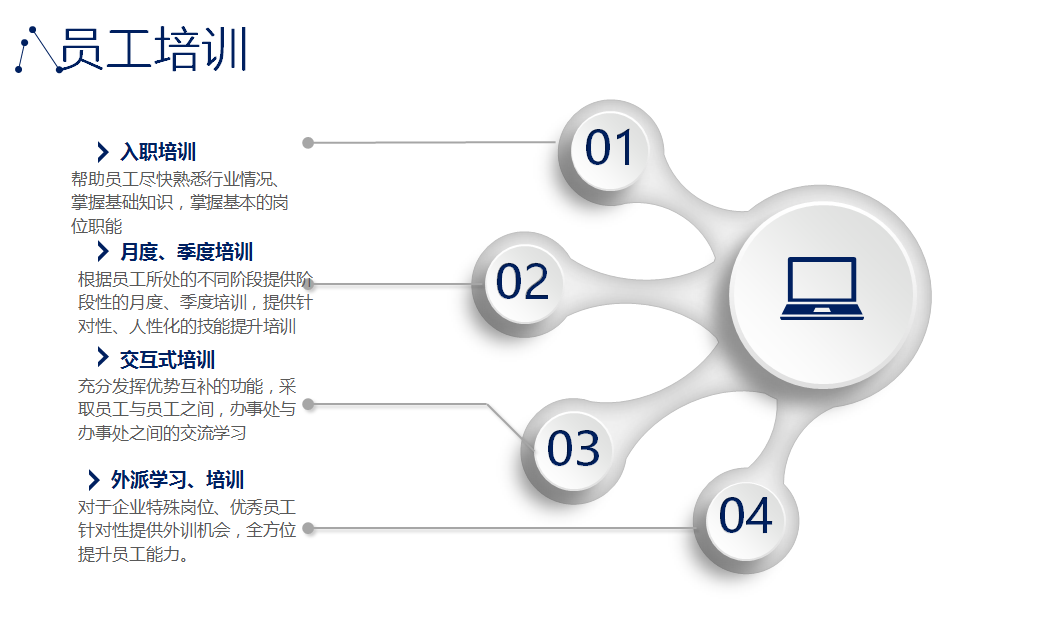 员工培训

入职培训
帮助员工尽快熟悉行业情况、掌握基础知识，掌握基本的岗位职能

月度、季度培训
根据员工所处的不同阶段提供阶段性的月度、季度培训，提供针对性、人性化的技能提升培训

交互式培训
充分发挥优势互补的功能，采取员工与员工之间，办事处与办事处之间的交流学习

外派学习、培训
对于企业特殊岗位、优秀员工针对性提供外训机会，全方位提升员工能力。

01

02

03

04